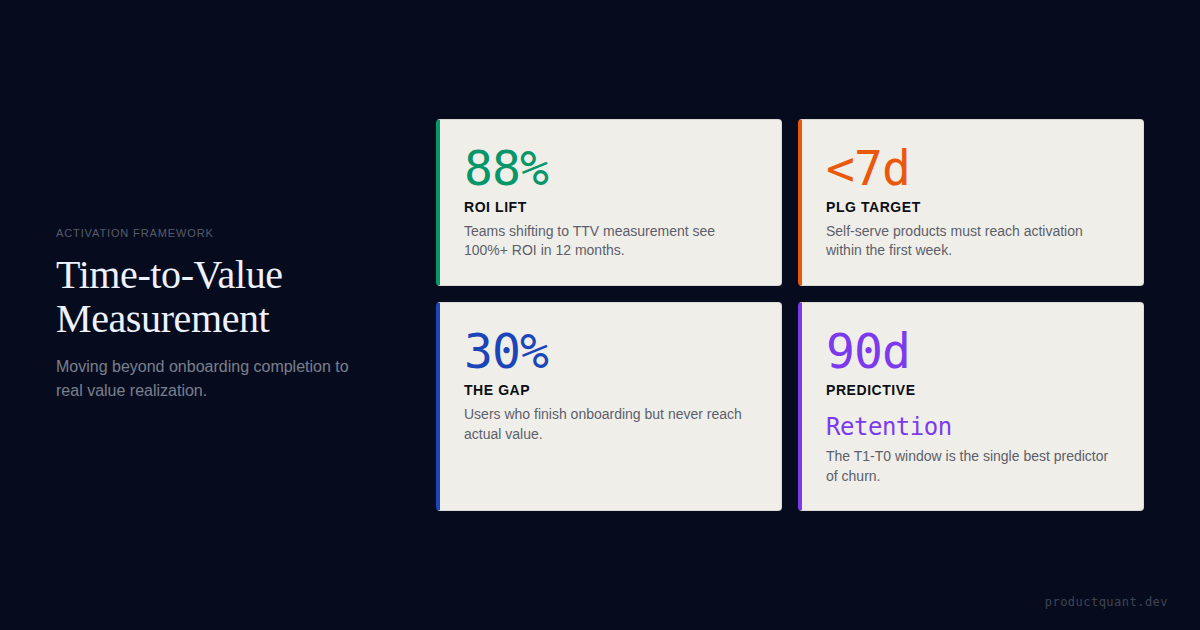 ACTIVATION FRAMEWORK

Time-to-Value Measurement

Moving beyond onboarding completion to real value realization.

88%

ROI LIFT

Teams shifting to TTV measurement see 100%+ ROI in 12 months.

<7d

PLG TARGET

Self-serve products must reach activation within the first week.

30%

THE GAP

Users who finish onboarding but never reach actual value.

90d

PREDICTIVE

Retention

The T1-T0 window is the single best predictor of churn.

productquant.dev